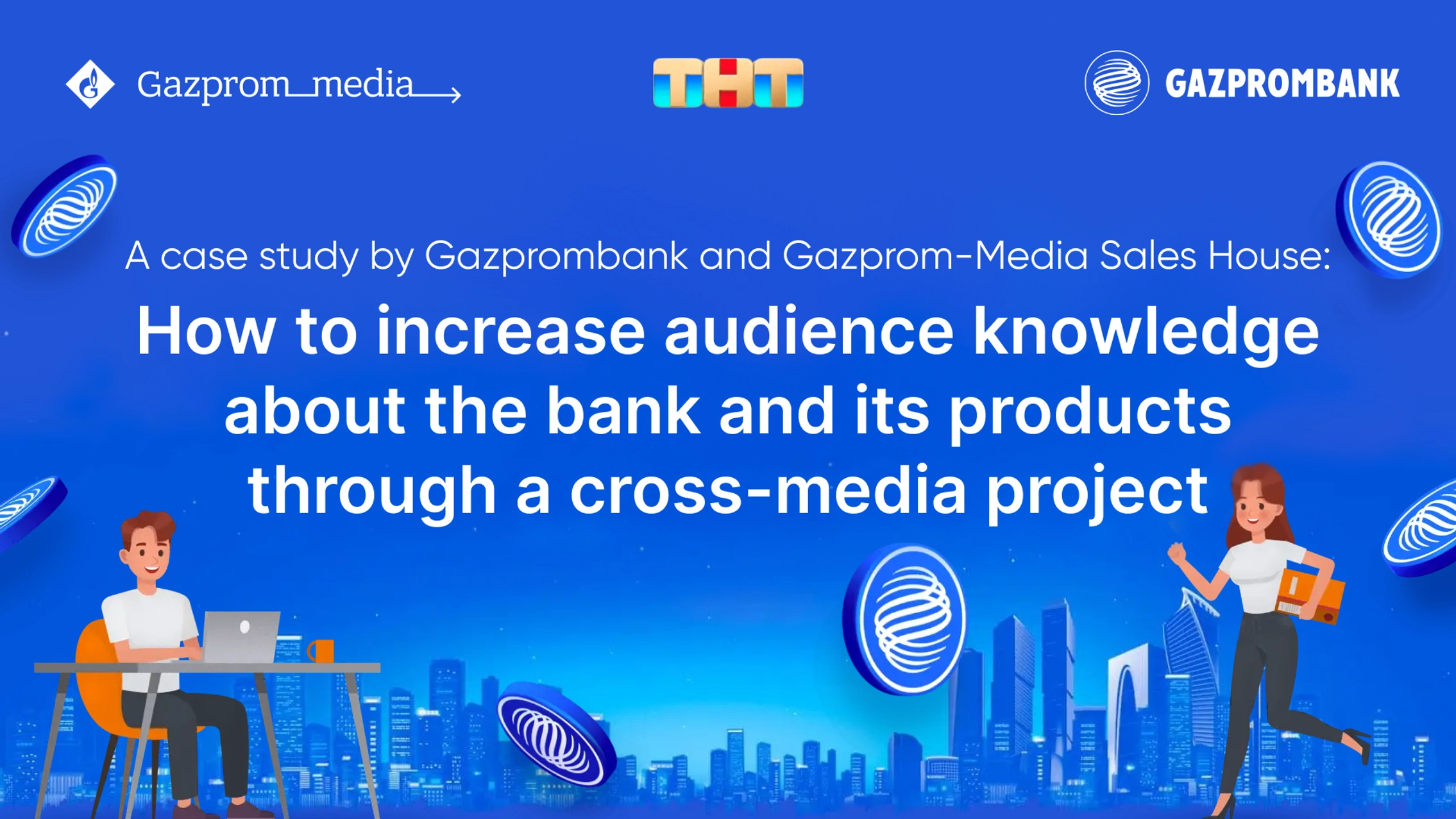 Gazprom_media

ТНТ

GAZPROMBANK

A case study by Gazprombank and Gazprom-Media Sales House:

How to increase audience knowledge about the bank and its products through a cross-media project